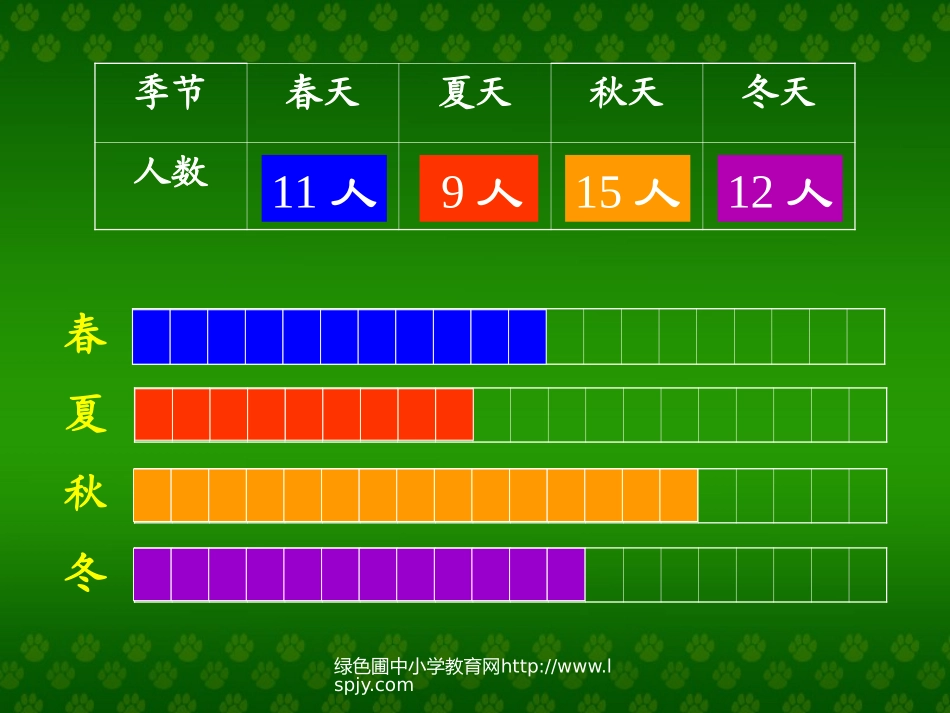 | 季节 | 春天 | 夏天 | 秋天 | 冬天 |
|---|---|---|---|---|
| 人数 | 11 人 | 9 人 | 15 人 | 12 人 |

春

夏

秋

冬

绿色圃中小学教育网http://www.lspjy.com